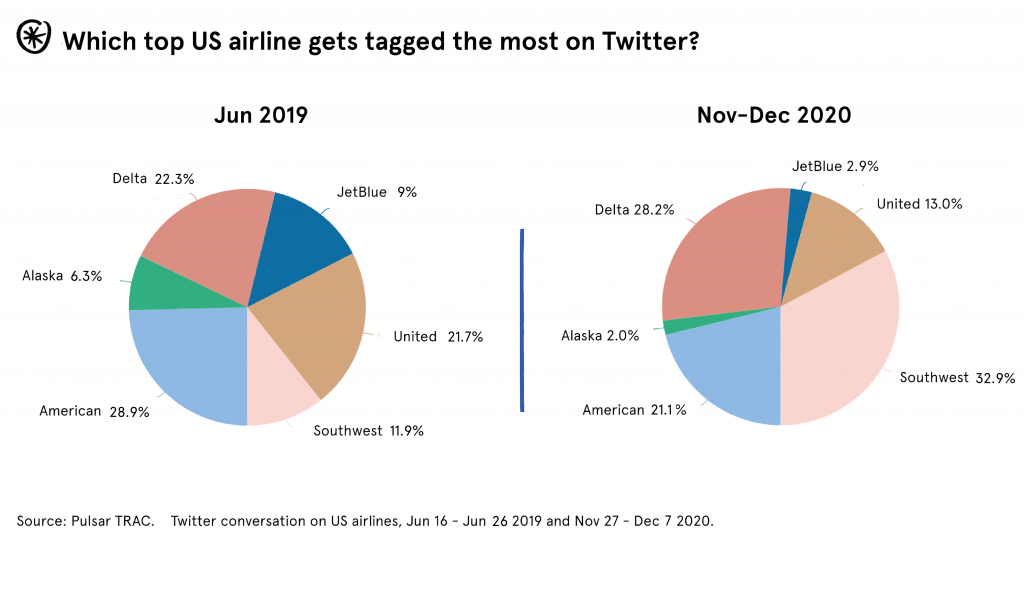 Which top US airline gets tagged the most on Twitter?

Jun 2019

Delta 22.3%
JetBlue 9%
Alaska 6.3%
United 21.7%
American 28.9%
Southwest 11.9%

Nov-Dec 2020

JetBlue 2.9%
Delta 28.2%
United 13.0%
Alaska 2.0%
Southwest 32.9%
American 21.1%

Source: Pulsar TRAC. Twitter conversation on US airlines, Jun 16 - Jun 26 2019 and Nov 27 - Dec 7 2020.